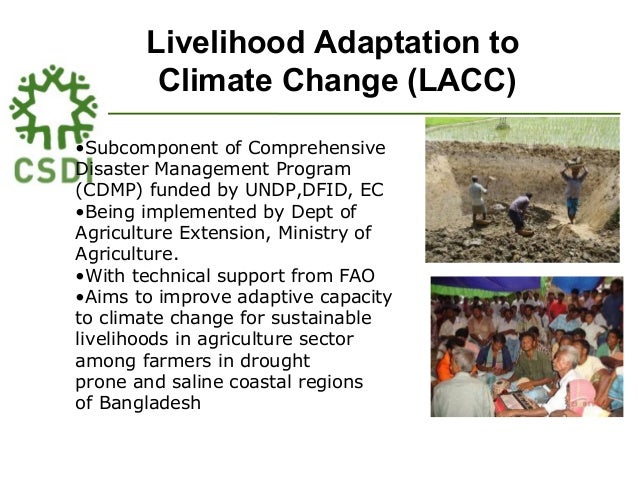 Livelihood Adaptation to Climate Change (LACC)

CSDI

•Subcomponent of Comprehensive Disaster Management Program (CDMP) funded by UNDP,DFID, EC
•Being implemented by Dept of Agriculture Extension, Ministry of Agriculture.
•With technical support from FAO
•Aims to improve adaptive capacity to climate change for sustainable livelihoods in agriculture sector among farmers in drought prone and saline coastal regions of Bangladesh